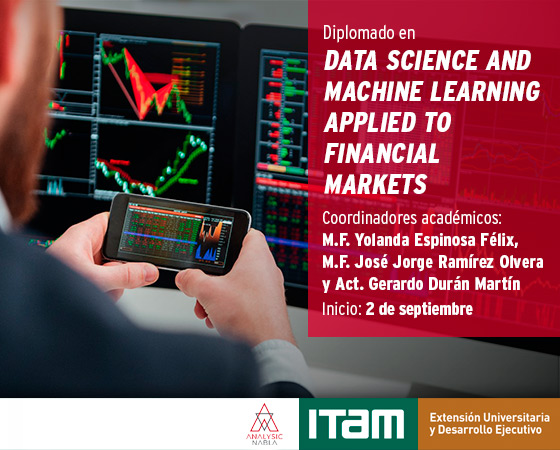 Diplomado en

DATA SCIENCE AND MACHINE LEARNING APPLIED TO FINANCIAL MARKETS

Coordinadores académicos:
M.F. Yolanda Espinosa Félix, M.F. José Jorge Ramírez Olvera y Act. Gerardo Durán Martín

Inicio: 2 de septiembre

ANALYSIC NABLA

ITAM

Extensión Universitaria y Desarrollo Ejecutivo